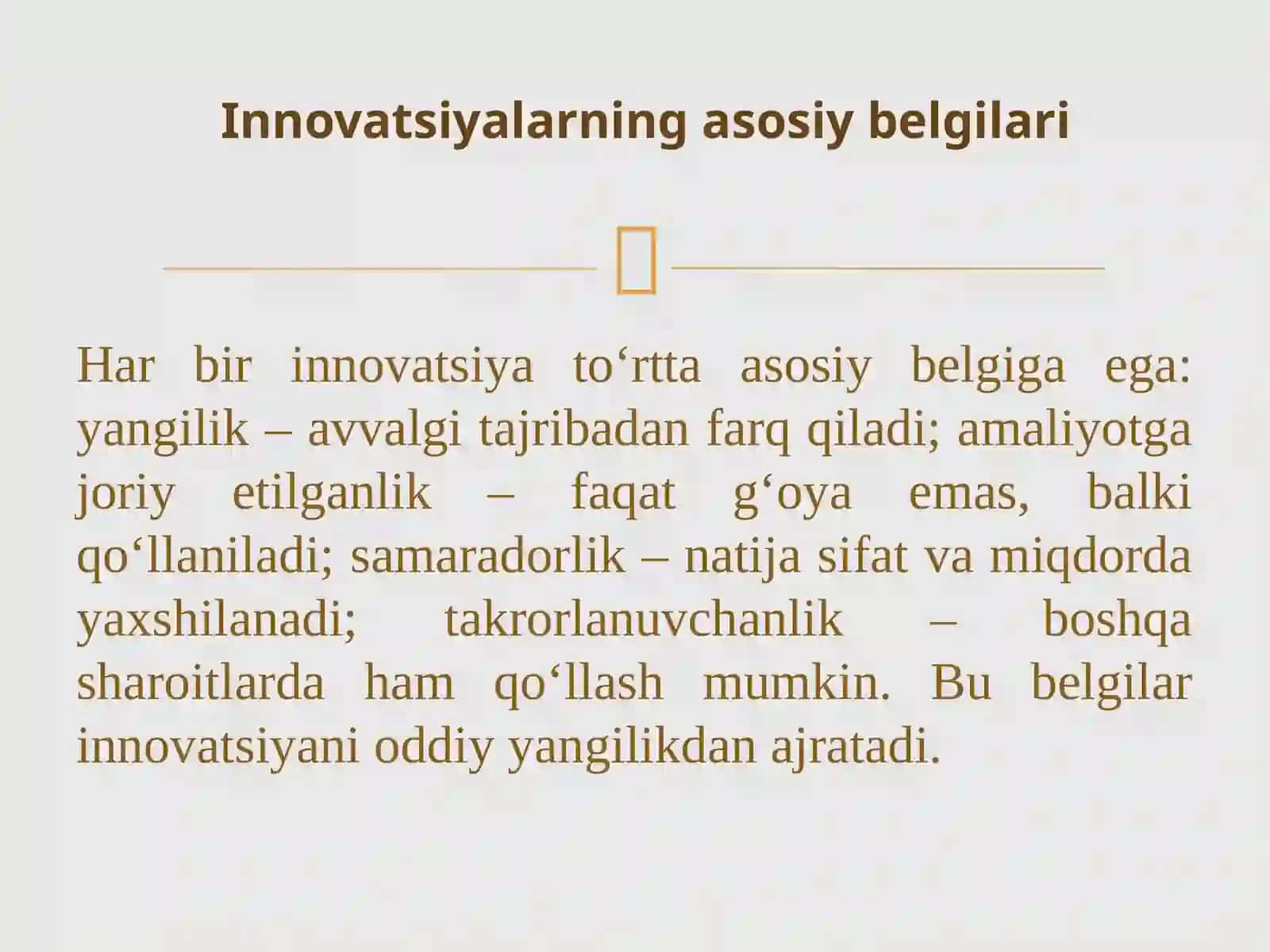 Innovatsiyalarning asosiy belgilari

Har bir innovatsiya to‘rtta asosiy belgiga ega: yangilik – avvalgi tajribadan farq qiladi; amaliyotga joriy etilganlik – faqat g‘oya emas, balki qo‘llaniladi; samaradorlik – natija sifat va miqdorda yaxshilanadi; takrorlanuvchanlik – boshqa sharoitlarda ham qo‘llash mumkin. Bu belgilar innovatsiyani oddiy yangilikdan ajratadi.